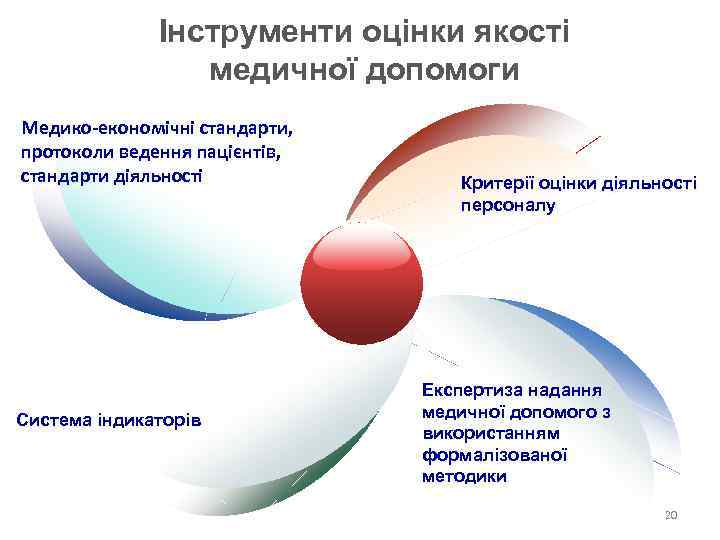 Інструменти оцінки якості медичної допомоги

Медико-економічні стандарти, протоколи ведення пацієнтів, стандарти діяльності

Критерії оцінки діяльності персоналу

Система індикаторів

Експертиза надання медичної допомого з використанням формалізованої методики

20